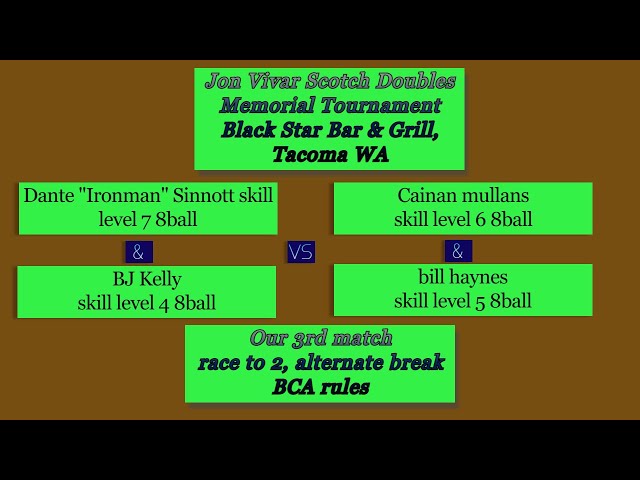 Jon Vivar Scotch Doubles
Memorial Tournament
Black Star Bar & Grill,
Tacoma WA

Dante "Ironman" Sinnott skill level 7 8ball

&

BJ Kelly
skill level 4 8ball

VS

Cainan mullans
skill level 6 8ball

&

bill haynes
skill level 5 8ball

Our 3rd match
race to 2, alternate break
BCA rules